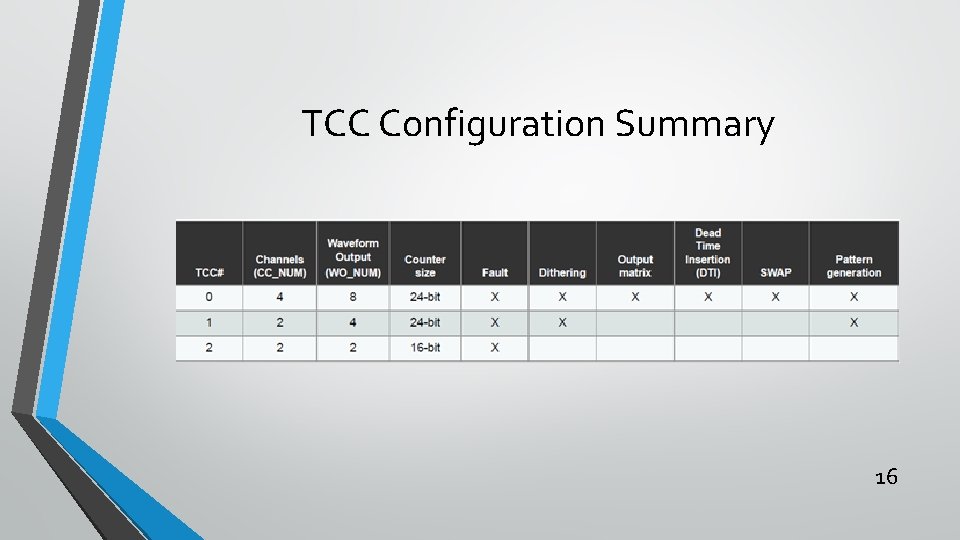 TCC Configuration Summary

| TCC# | Channels (CC_NUM) | Waveform Output (WO_NUM) | Counter size | Fault | Dithering | Output matrix | Dead Time Insertion (DTI) | SWAP | Pattern generation |
|---|---|---|---|---|---|---|---|---|---|
| 0 | 4 | 8 | 24-bit | X | X | X | X | X | X |
| 1 | 2 | 4 | 24-bit | X | X | | | | X |
| 2 | 2 | 2 | 16-bit | X | | | | | |

16